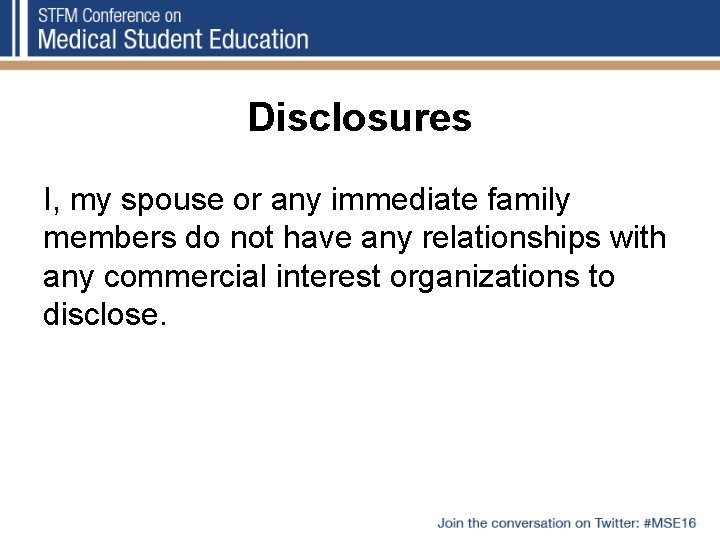 STFM Conference on
Medical Student Education

Disclosures

I, my spouse or any immediate family members do not have any relationships with any commercial interest organizations to disclose.

Join the conversation on Twitter: #MSE16